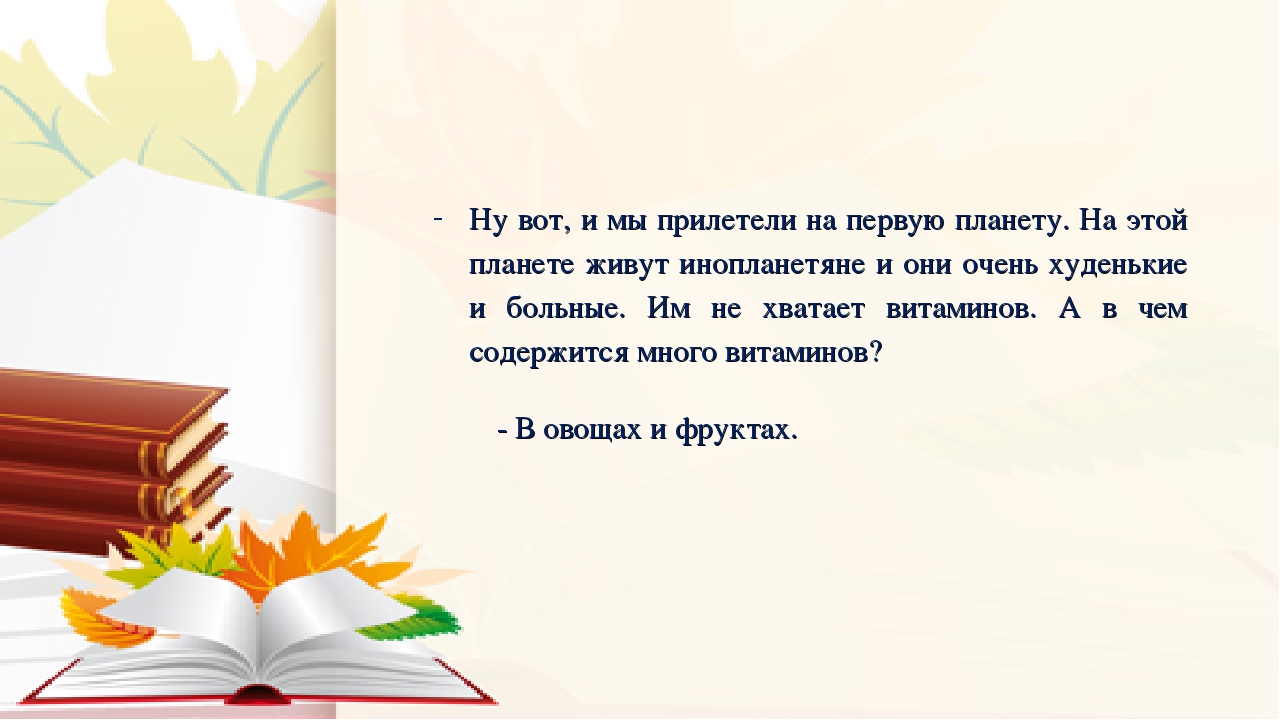 - Ну вот, и мы прилетели на первую планету. На этой планете живут инопланетяне и они очень худенькие и больные. Им не хватает витаминов. А в чем содержится много витаминов?

- В овощах и фруктах.